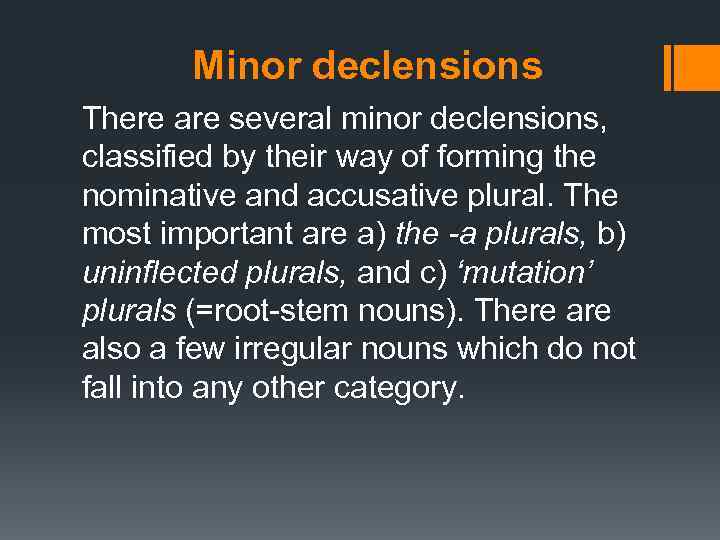 Minor declensions

There are several minor declensions, classified by their way of forming the nominative and accusative plural. The most important are a) the -a plurals, b) uninflected plurals, and c) ‘mutation’ plurals (=root-stem nouns). There are also a few irregular nouns which do not fall into any other category.